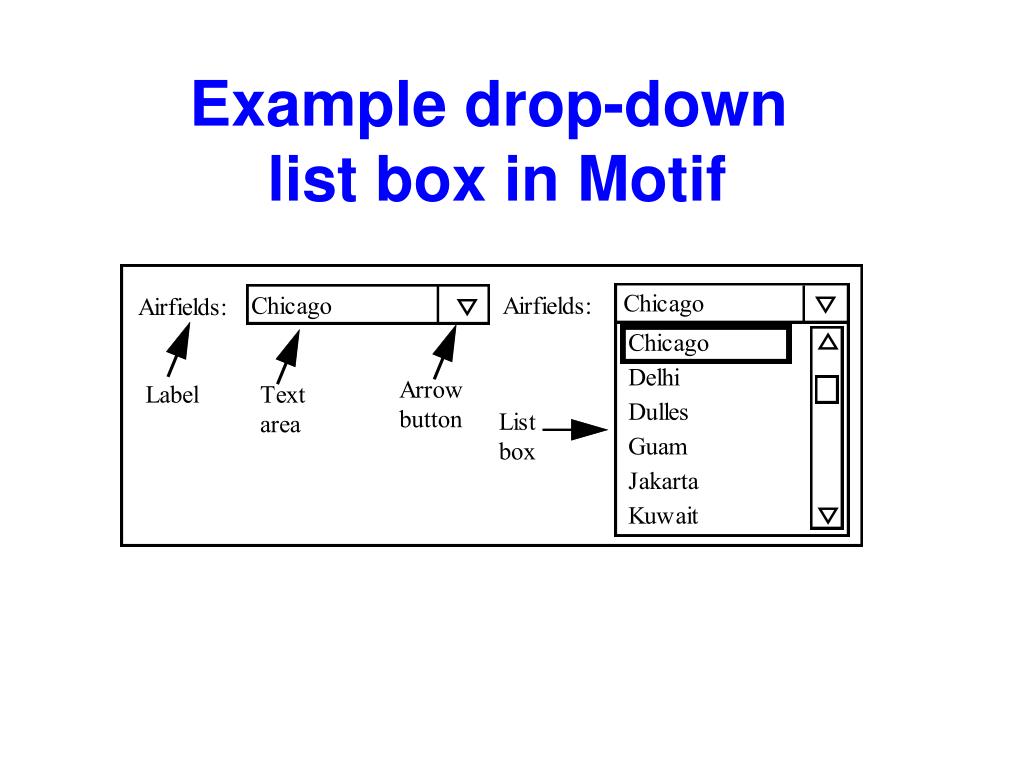 Example drop-down list box in Motif

Airfields: Chicago

Label

Text area

Arrow button

Airfields: Chicago

List box

Chicago
Delhi
Dulles
Guam
Jakarta
Kuwait